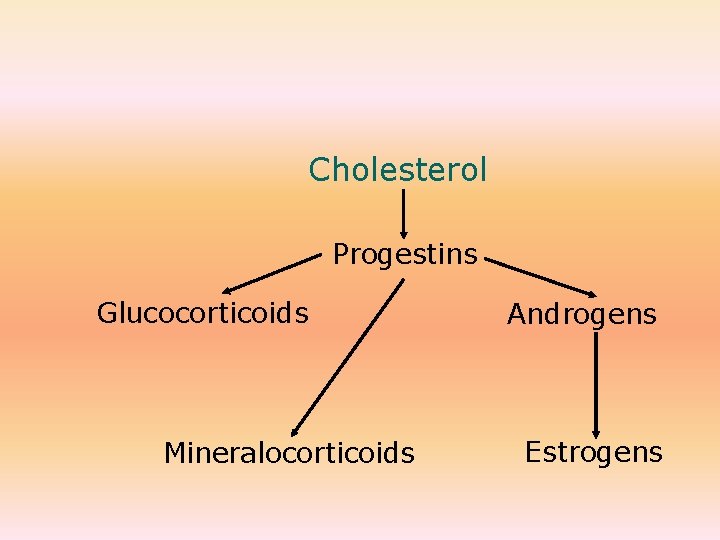 Cholesterol

Progestins

Glucocorticoids

Androgens

Mineralocorticoids

Estrogens